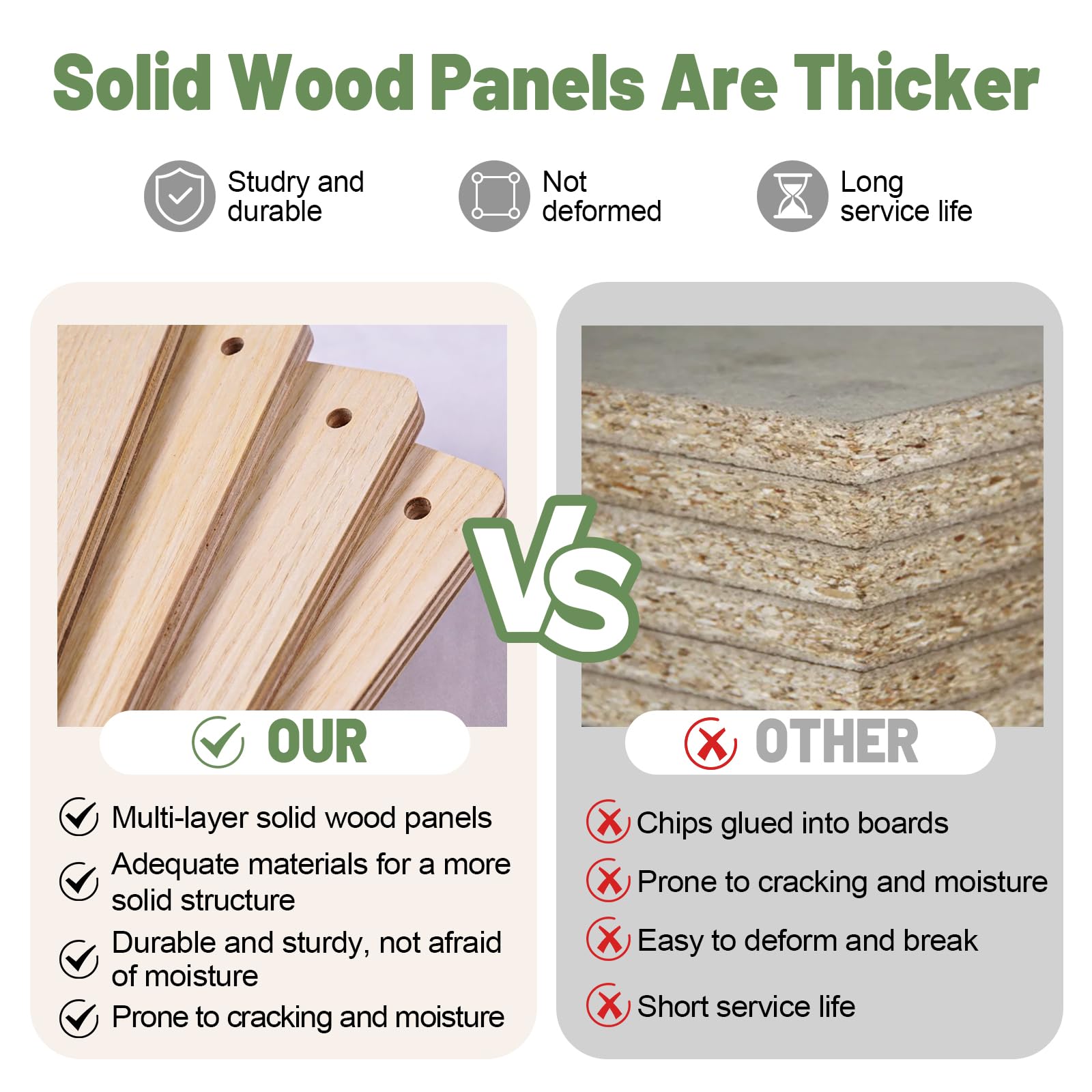 Solid Wood Panels Are Thicker

Studry and durable

Not deformed

Long service life

VS

OUR

Multi-layer solid wood panels

Adequate materials for a more solid structure

Durable and sturdy, not afraid of moisture

Prone to cracking and moisture

OTHER

Chips glued into boards

Prone to cracking and moisture

Easy to deform and break

Short service life